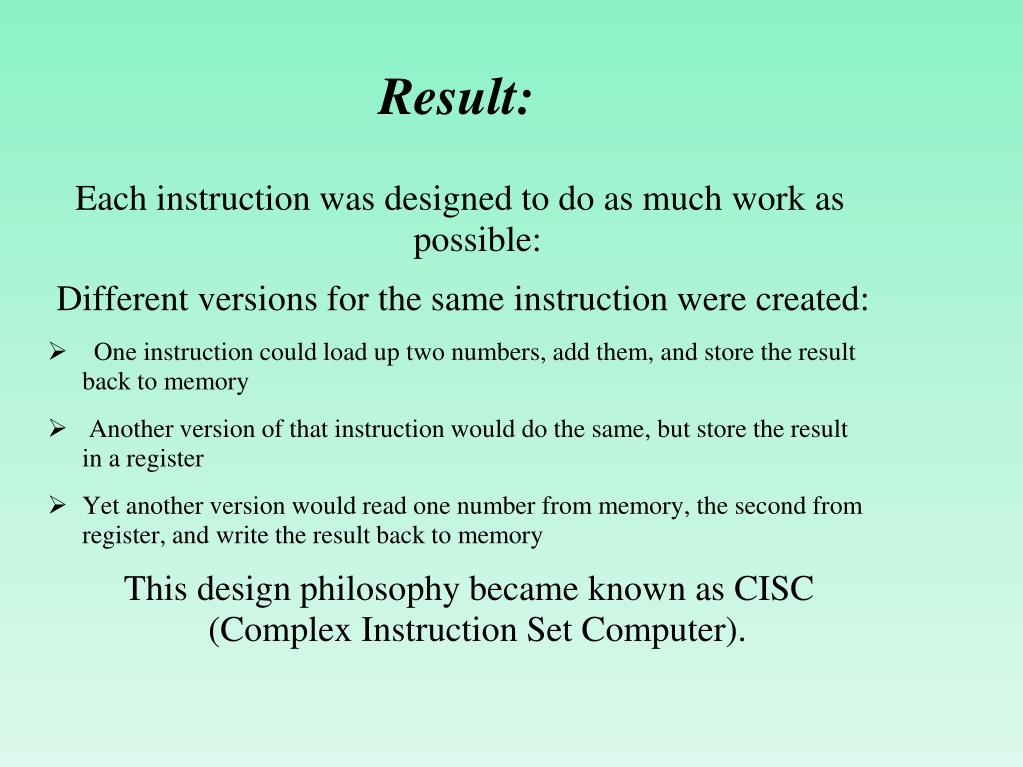 Result:

Each instruction was designed to do as much work as possible:

Different versions for the same instruction were created:

➢ One instruction could load up two numbers, add them, and store the result back to memory

➢ Another version of that instruction would do the same, but store the result in a register

➢ Yet another version would read one number from memory, the second from register, and write the result back to memory

This design philosophy became known as CISC (Complex Instruction Set Computer).